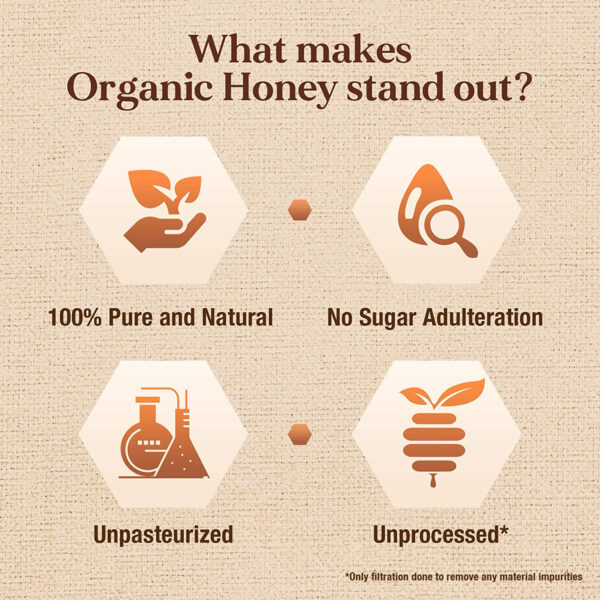 What makes Organic Honey stand out?

100% Pure and Natural

No Sugar Adulteration

Unpasteurized

Unprocessed*

*Only filtration done to remove any material impurities